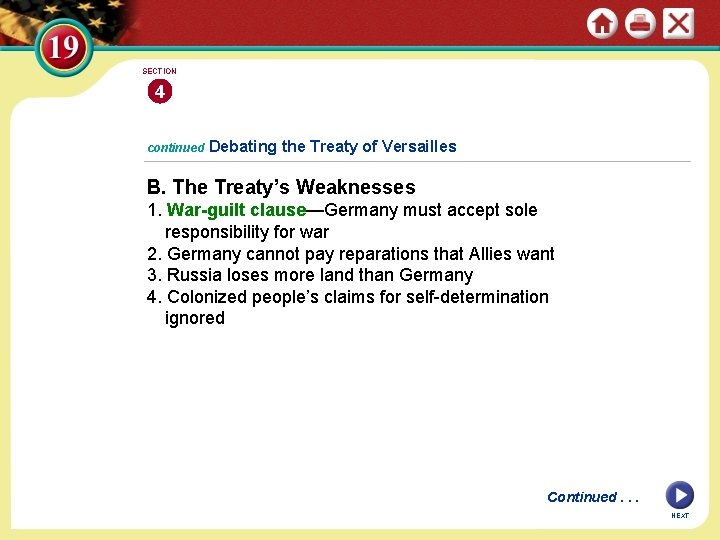 19

SECTION
4

continued Debating the Treaty of Versailles

B. The Treaty's Weaknesses
1. War-guilt clause—Germany must accept sole responsibility for war
2. Germany cannot pay reparations that Allies want
3. Russia loses more land than Germany
4. Colonized people's claims for self-determination ignored

Continued . . .

NEXT